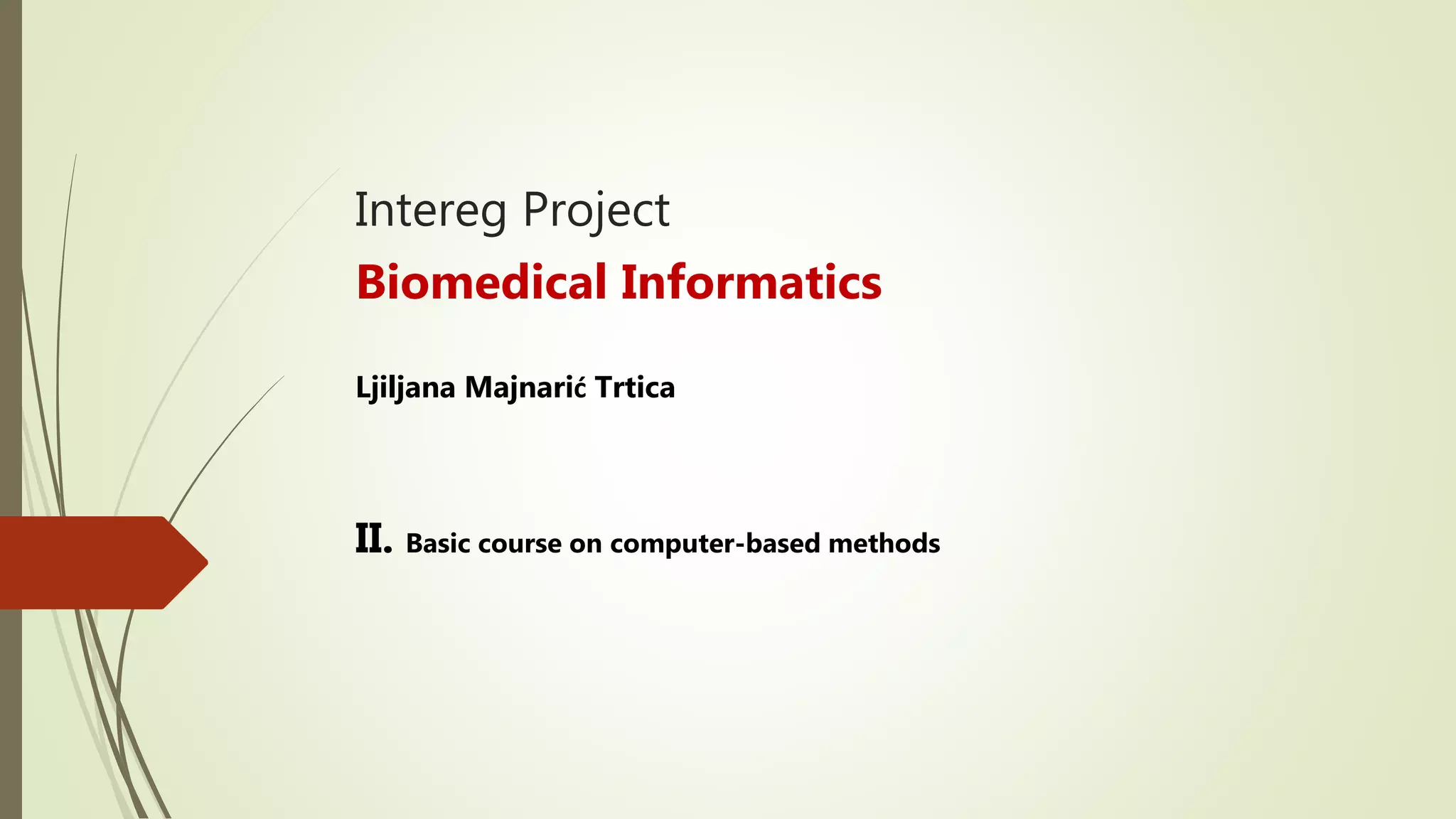 Intereg Project

Biomedical Informatics

Ljiljana Majnarić Trtica

II. Basic course on computer-based methods